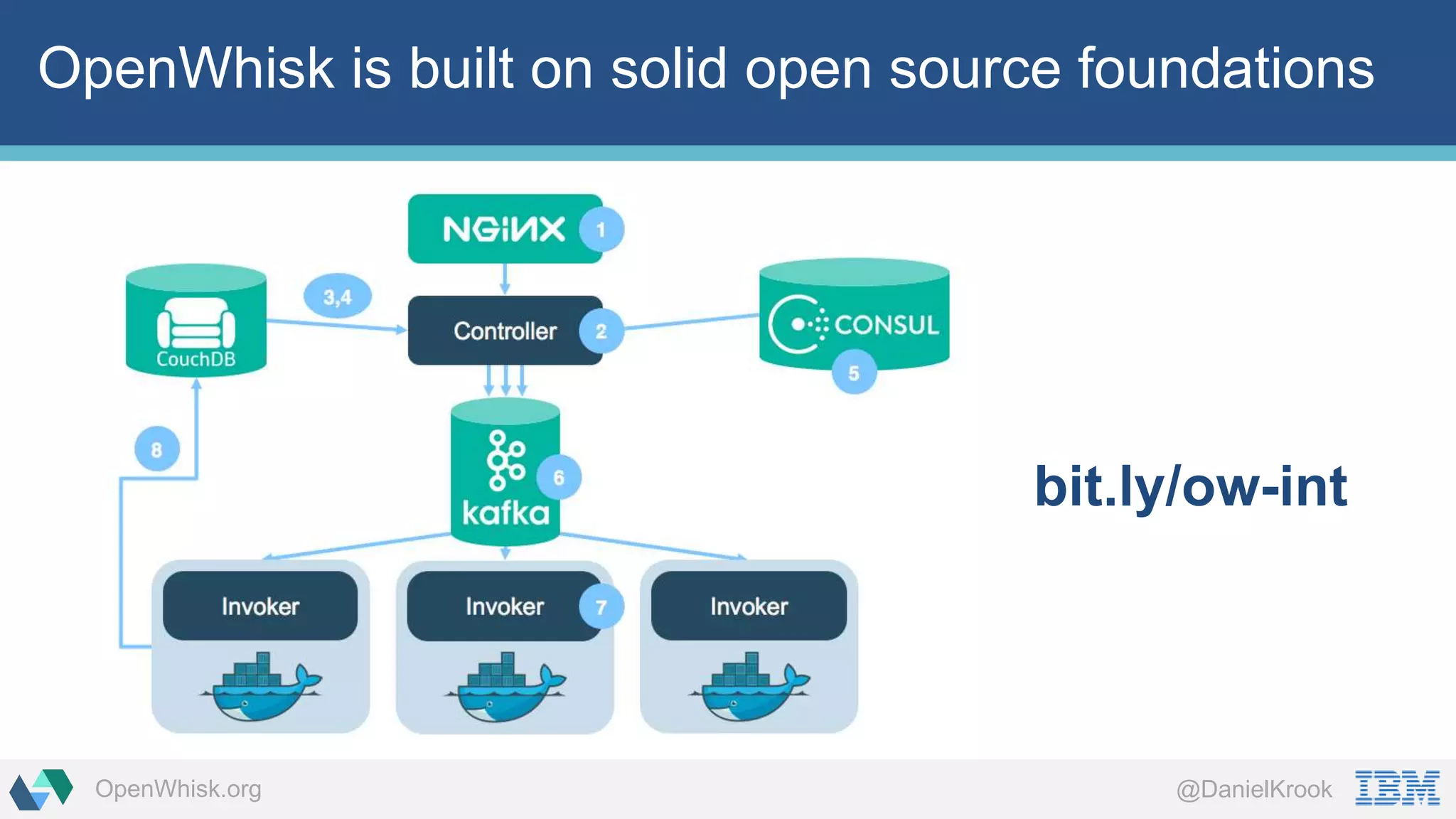 OpenWhisk is built on solid open source foundations

NGINX 1

CouchDB

3,4

Controller 2

CONSUL

5

8

kafka 6

Invoker

Invoker 7

Invoker

bit.ly/ow-int

OpenWhisk.org

@DanielKrook

IBM